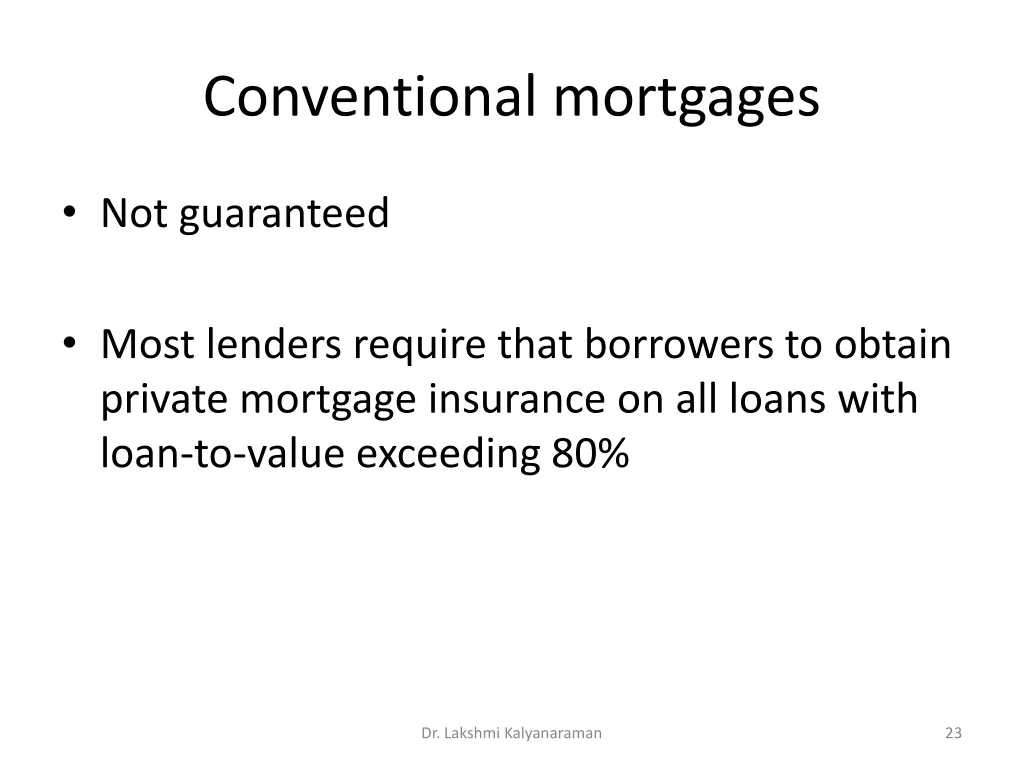 Conventional mortgages

• Not guaranteed

• Most lenders require that borrowers to obtain private mortgage insurance on all loans with loan-to-value exceeding 80%

Dr. Lakshmi Kalyanaraman

23